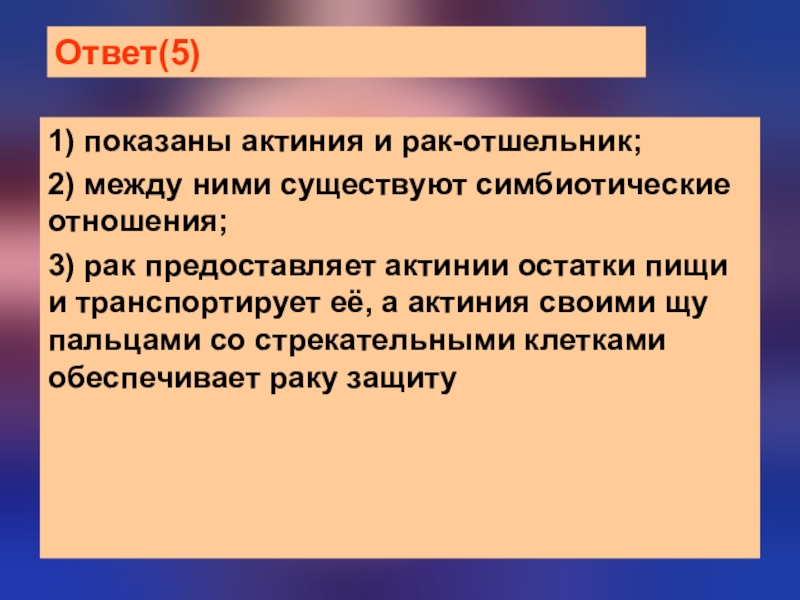 Ответ(5)

1) показаны актиния и рак-отшельник;

2) между ними существуют симбиотические отношения;

3) рак предоставляет актинии остатки пищи и транспортирует её, а актиния своими щу пальцами со стрекательными клетками обеспечивает раку защиту